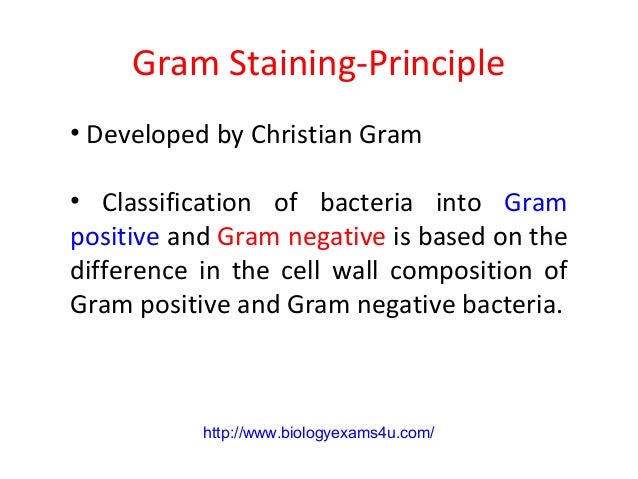 Gram Staining-Principle

• Developed by Christian Gram

• Classification of bacteria into Gram positive and Gram negative is based on the difference in the cell wall composition of Gram positive and Gram negative bacteria.

http://www.biologyexams4u.com/